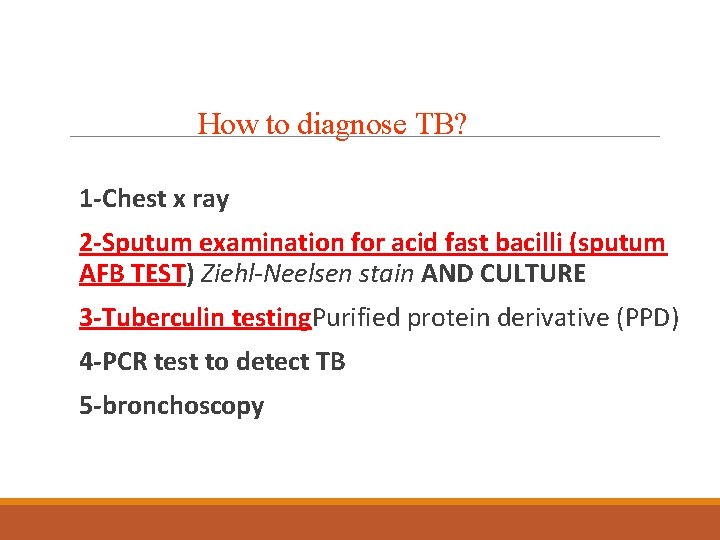 How to diagnose TB?

1-Chest x ray

2-Sputum examination for acid fast bacilli (sputum AFB TEST) Ziehl-Neelsen stain AND CULTURE

3-Tuberculin testingPurified protein derivative (PPD)

4-PCR test to detect TB

5-bronchoscopy